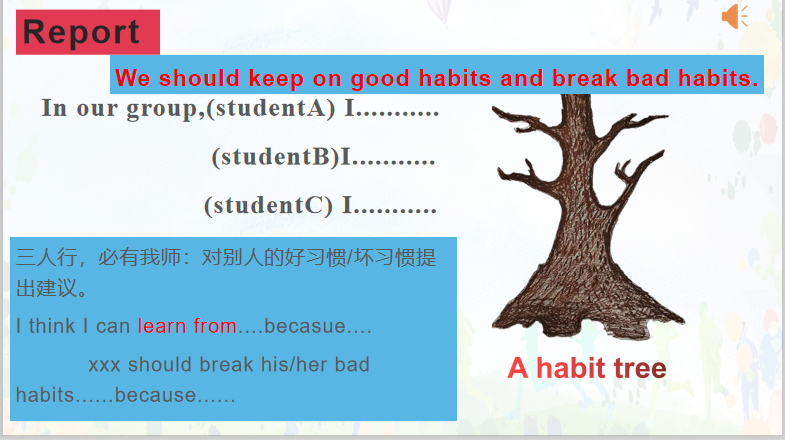 Report

We should keep on good habits and break bad habits.

In our group,(studentA) I...........

(studentB)I...........

(studentC) I...........

三人行，必有我师：对别人的好习惯/坏习惯提出建议。

I think I can learn from....becasue....

xxx should break his/her bad habits......because......

A habit tree